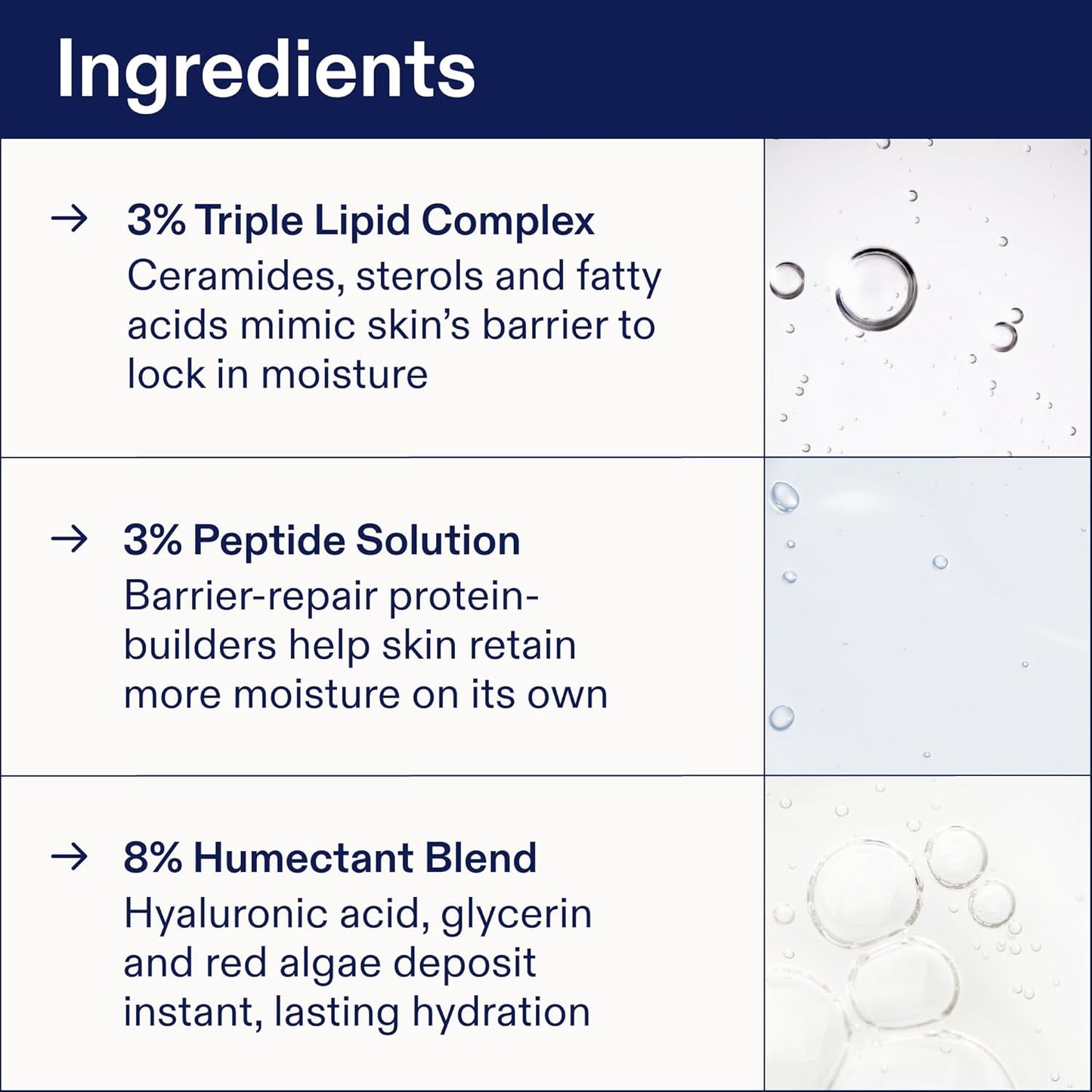 Ingredients

→ 3% Triple Lipid Complex
Ceramides, sterols and fatty acids mimic skin's barrier to lock in moisture

→ 3% Peptide Solution
Barrier-repair protein-builders help skin retain more moisture on its own

→ 8% Humectant Blend
Hyaluronic acid, glycerin and red algae deposit instant, lasting hydration